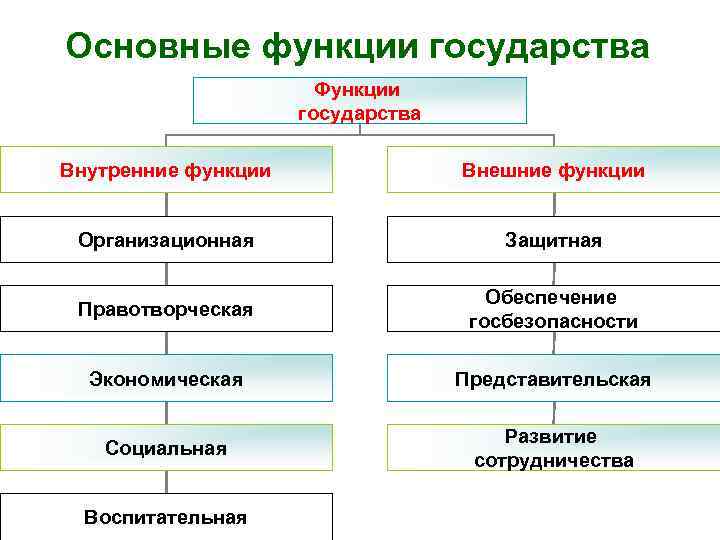 Основные функции государства

Функции государства

Внутренние функции

Организационная

Правотворческая

Экономическая

Социальная

Воспитательная

Внешние функции

Защитная

Обеспечение госбезопасности

Представительская

Развитие сотрудничества